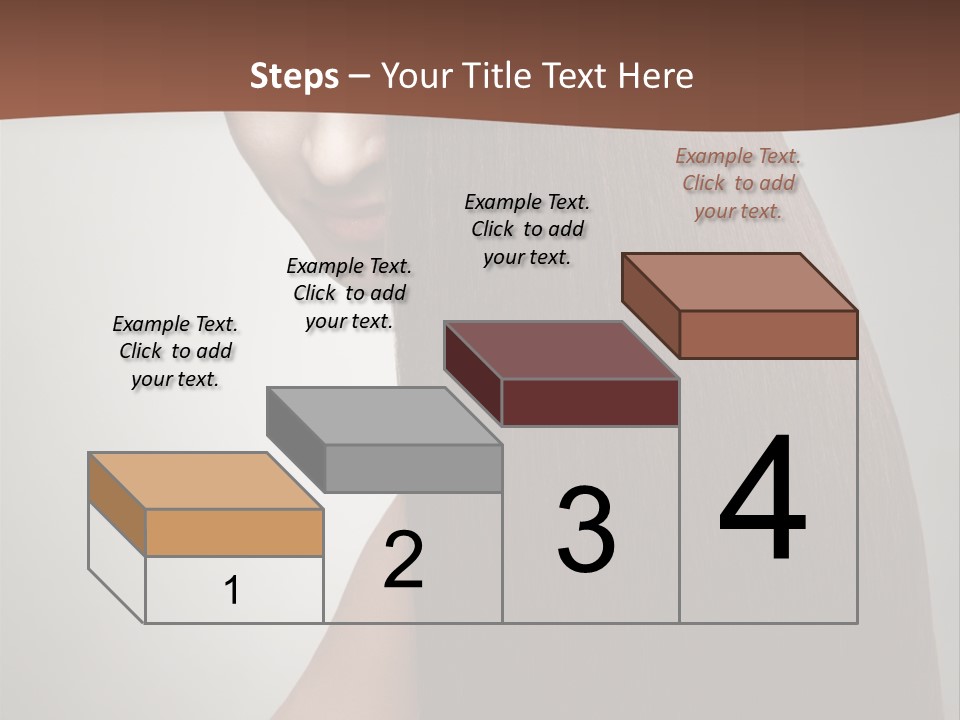 Steps – Your Title Text Here

Example Text. Click to add your text.

Example Text. Click to add your text.

Example Text. Click to add your text.

Example Text. Click to add your text.

1

2

3

4